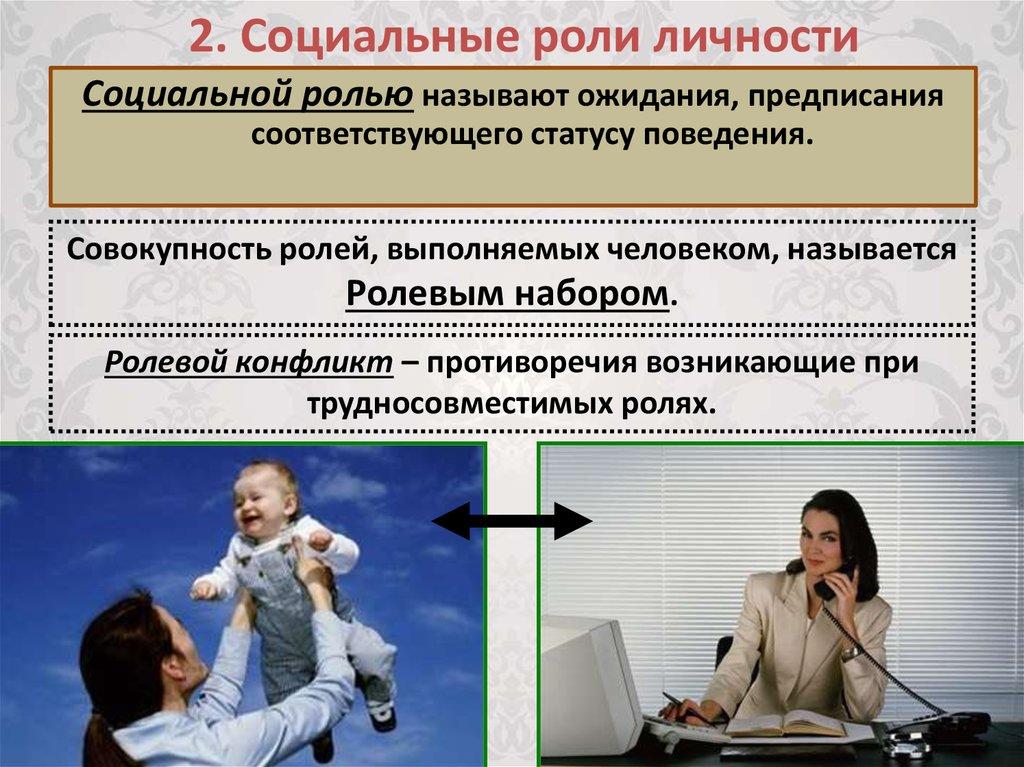 2. Социальные роли личности

Социальной ролью называют ожидания, предписания соответствующего статусу поведения.

Совокупность ролей, выполняемых человеком, называется Ролевым набором.

Ролевой конфликт – противоречия возникающие при трудносовместимых ролях.